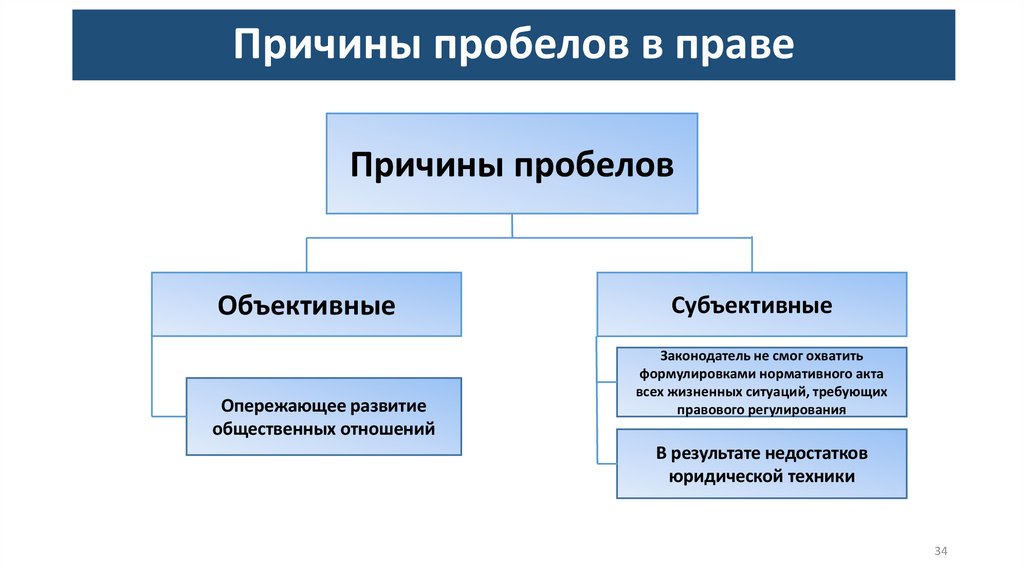 Причины пробелов в праве

Причины пробелов

Объективные

Опережающее развитие общественных отношений

Субъективные

Законодатель не смог охватить формулировками нормативного акта всех жизненных ситуаций, требующих правового регулирования

В результате недостатков юридической техники

34